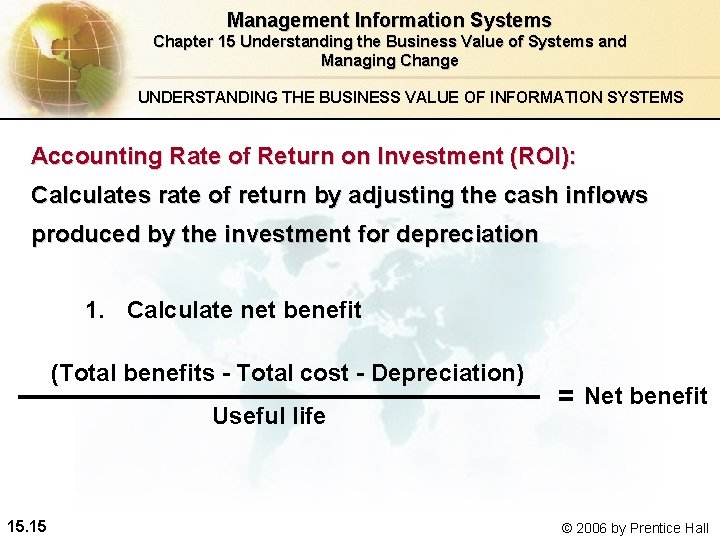 Management Information Systems
Chapter 15 Understanding the Business Value of Systems and Managing Change

UNDERSTANDING THE BUSINESS VALUE OF INFORMATION SYSTEMS

Accounting Rate of Return on Investment (ROI):

Calculates rate of return by adjusting the cash inflows produced by the investment for depreciation

1. Calculate net benefit

$\frac{\text{(Total benefits - Total cost - Depreciation)}}{\text{Useful life}} = \text{Net benefit}$

15.15

© 2006 by Prentice Hall